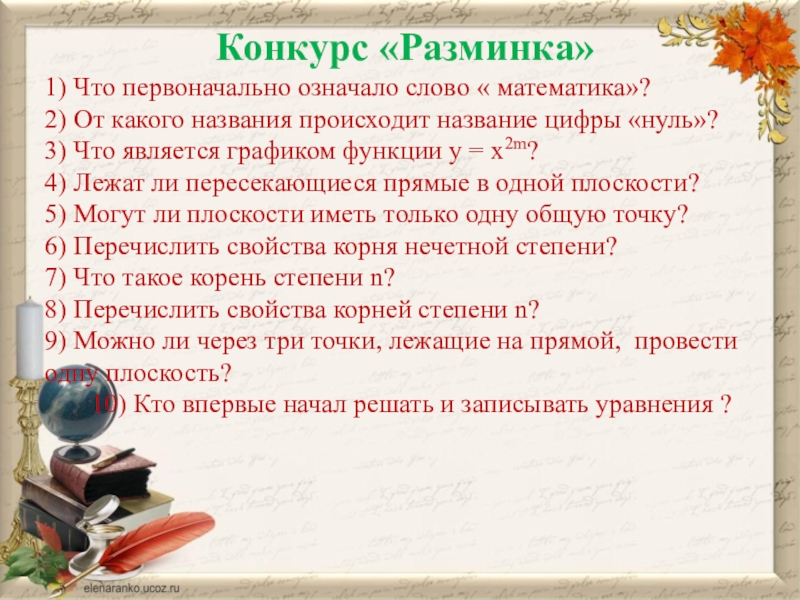 Конкурс «Разминка»

1) Что первоначально означало слово « математика»?
2) От какого названия происходит название цифры «нуль»?
3) Что является графиком функции $y = x^{2m}$?
4) Лежат ли пересекающиеся прямые в одной плоскости?
5) Могут ли плоскости иметь только одну общую точку?
6) Перечислить свойства корня нечетной степени?
7) Что такое корень степени n?
8) Перечислить свойства корней степени n?
9) Можно ли через три точки, лежащие на прямой, провести одну плоскость?
10) Кто впервые начал решать и записывать уравнения ?

elenaranko.ucoz.ru